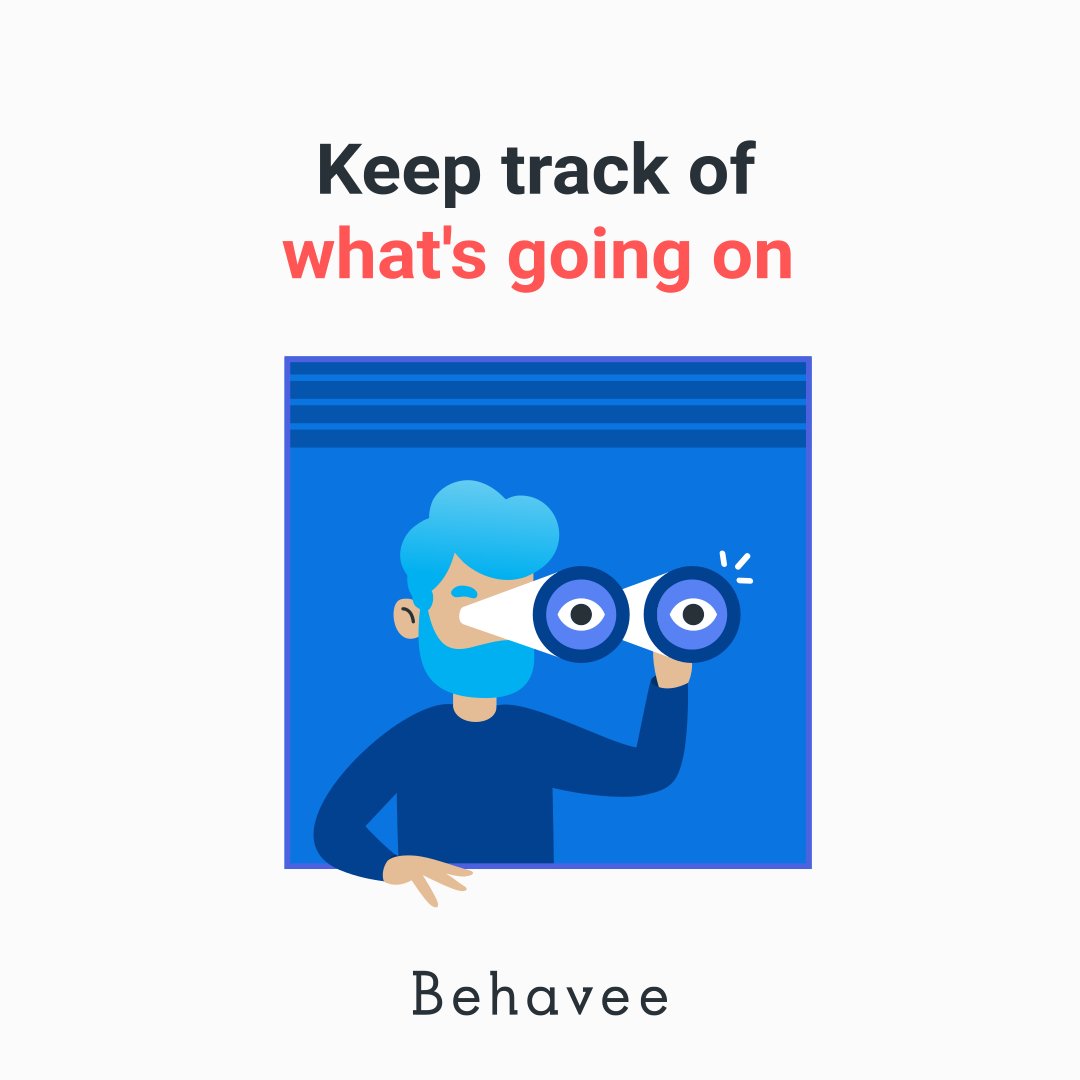 Keep track of
what's going on

Behavee